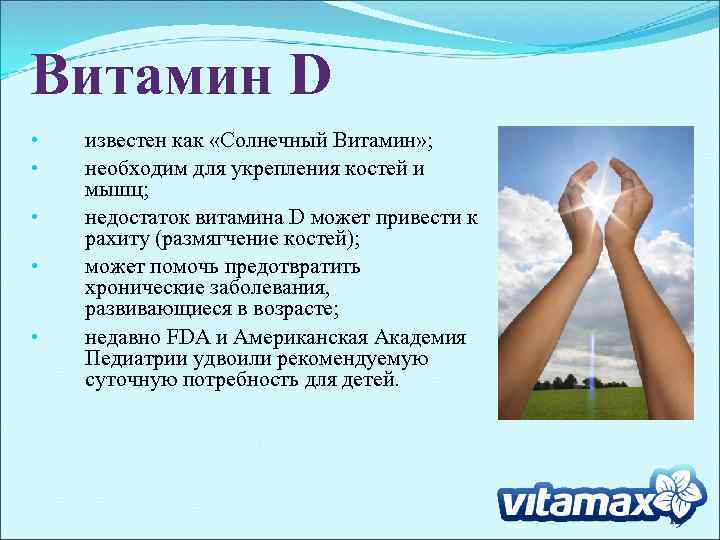 Витамин D

• известен как «Солнечный Витамин»;
• необходим для укрепления костей и мышц;
• недостаток витамина D может привести к рахиту (размягчение костей);
• может помочь предотвратить хронические заболевания, развивающиеся в возрасте;
• недавно FDA и Американская Академия Педиатрии удвоили рекомендуемую суточную потребность для детей.

vitamax